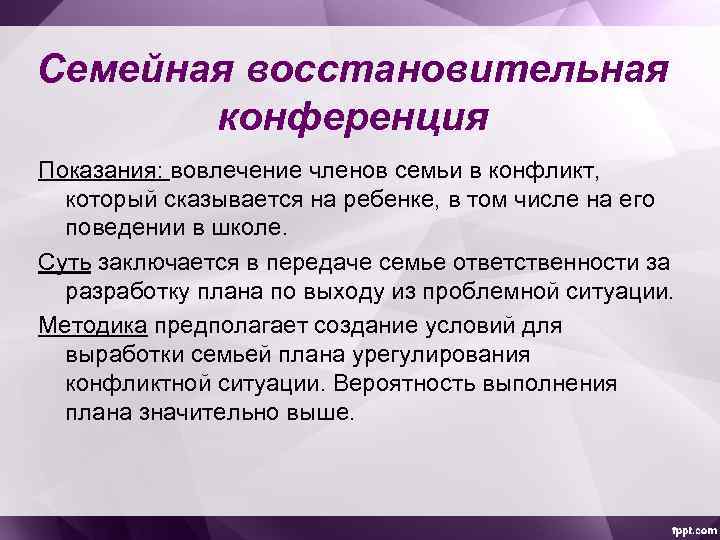 Семейная восстановительная конференция

Показания: вовлечение членов семьи в конфликт, который сказывается на ребенке, в том числе на его поведении в школе.

Суть заключается в передаче семье ответственности за разработку плана по выходу из проблемной ситуации.

Методика предполагает создание условий для выработки семьей плана урегулирования конфликтной ситуации. Вероятность выполнения плана значительно выше.

fppt.com